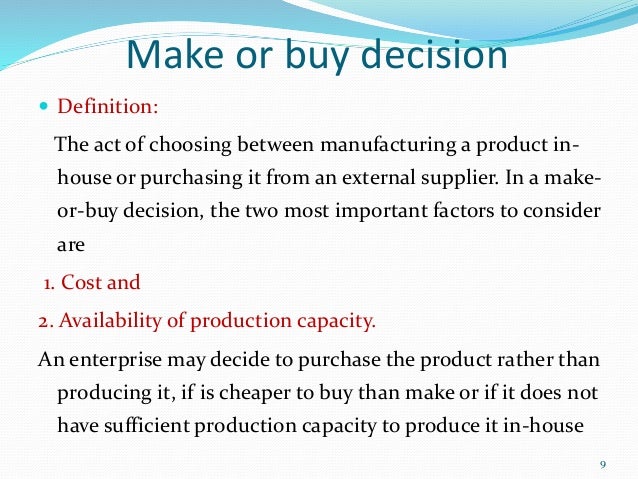 Make or buy decision

Definition:

The act of choosing between manufacturing a product in-house or purchasing it from an external supplier. In a make-or-buy decision, the two most important factors to consider are

1. Cost and

2. Availability of production capacity.

An enterprise may decide to purchase the product rather than producing it, if is cheaper to buy than make or if it does not have sufficient production capacity to produce it in-house

9